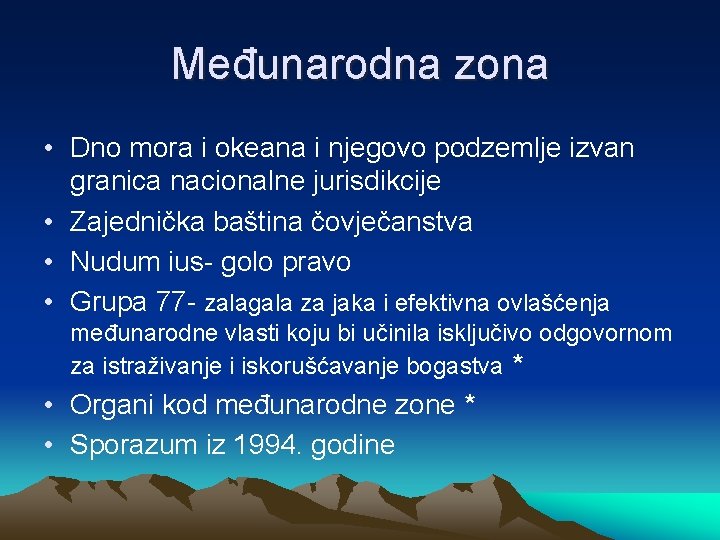 Međunarodna zona

• Dno mora i okeana i njegovo podzemlje izvan granica nacionalne jurisdikcije
• Zajednička baština čovječanstva
• Nudum ius- golo pravo
• Grupa 77- zalagala za jaka i efektivna ovlašćenja međunarodne vlasti koju bi učinila isključivo odgovornom za istraživanje i iskorušćavanje bogastva *
• Organi kod međunarodne zone *
• Sporazum iz 1994. godine